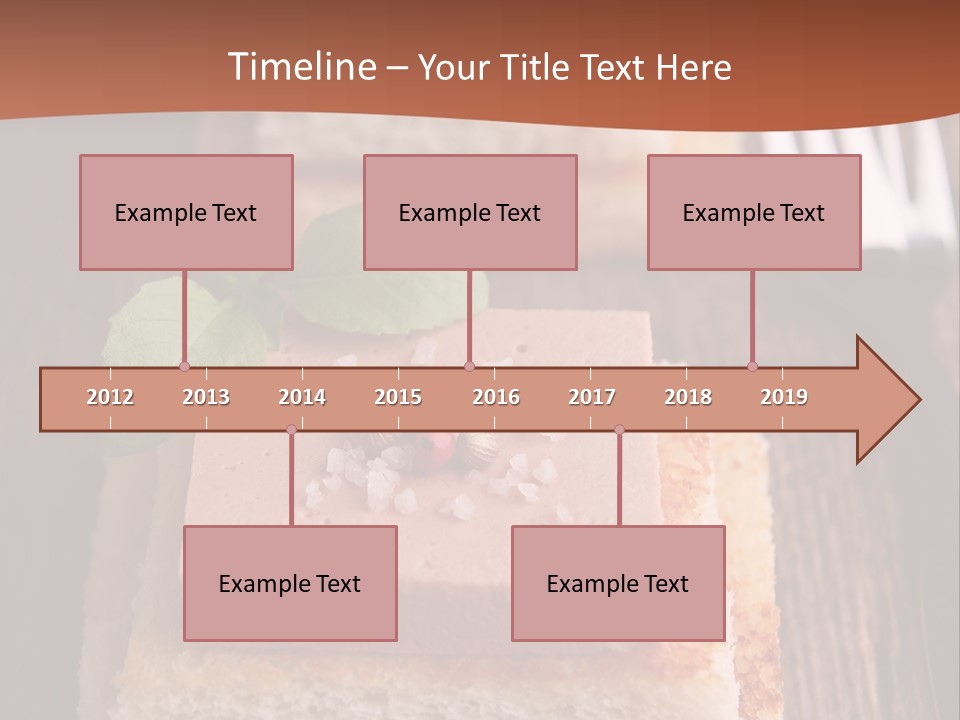 Timeline – Your Title Text Here

Example Text

Example Text

Example Text

2012 2013 2014 2015 2016 2017 2018 2019

Example Text

Example Text